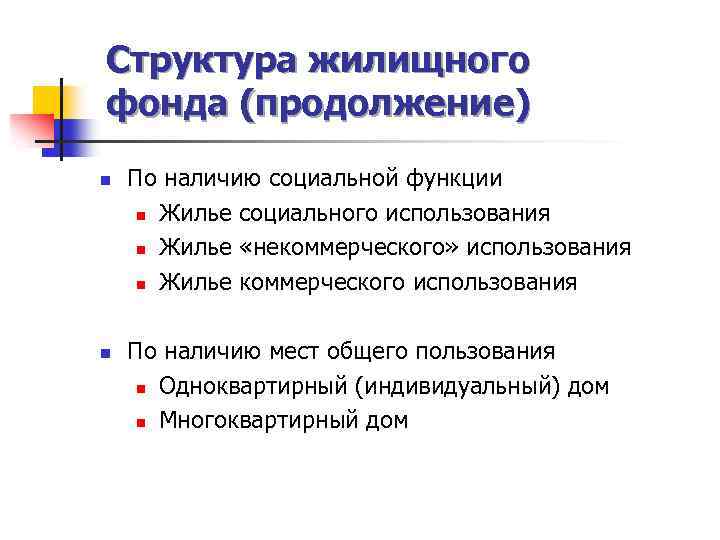 Структура жилищного фонда (продолжение)

По наличию социальной функции
Жилье социального использования
Жилье «некоммерческого» использования
Жилье коммерческого использования

По наличию мест общего пользования
Одноквартирный (индивидуальный) дом
Многоквартирный дом